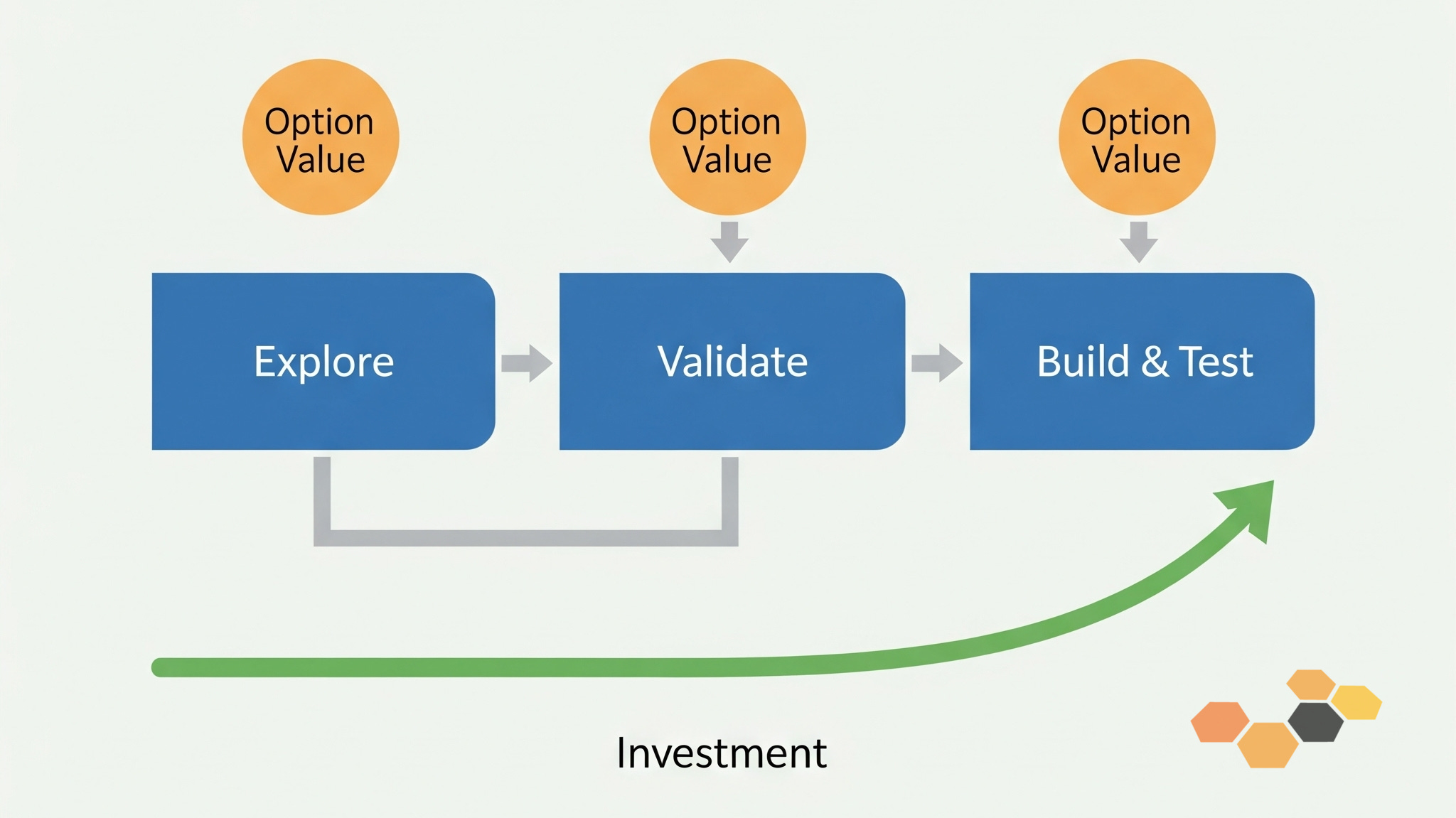 Option Value

Option Value

Option Value

Explore

Validate

Build & Test

Investment